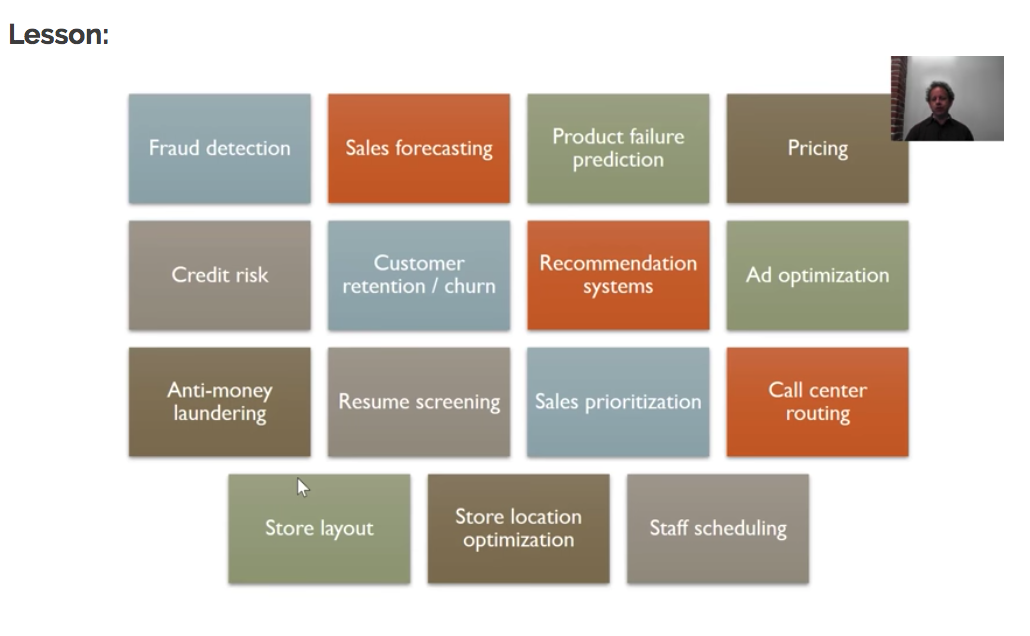 Lesson:

Fraud detection

Sales forecasting

Product failure prediction

Pricing

Credit risk

Customer retention / churn

Recommendation systems

Ad optimization

Anti-money laundering

Resume screening

Sales prioritization

Call center routing

Store layout

Store location optimization

Staff scheduling